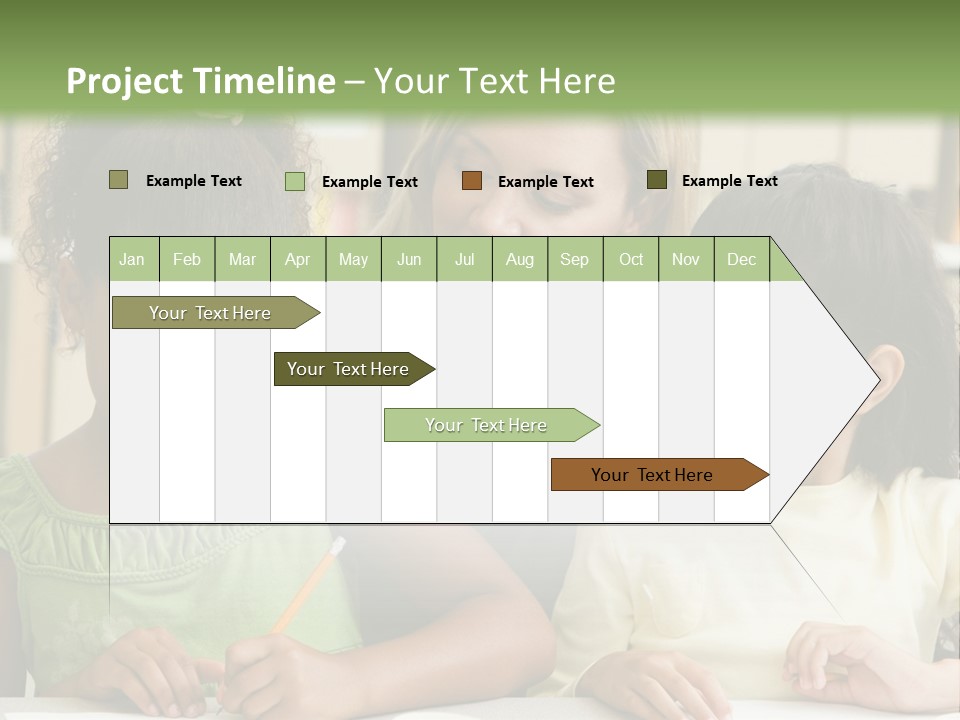 Project Timeline – Your Text Here

Example Text
Example Text
Example Text
Example Text

| Jan | Feb | Mar | Apr | May | Jun | Jul | Aug | Sep | Oct | Nov | Dec |
|---|---|---|---|---|---|---|---|---|---|---|---|

Your Text Here
Your Text Here
Your Text Here
Your Text Here